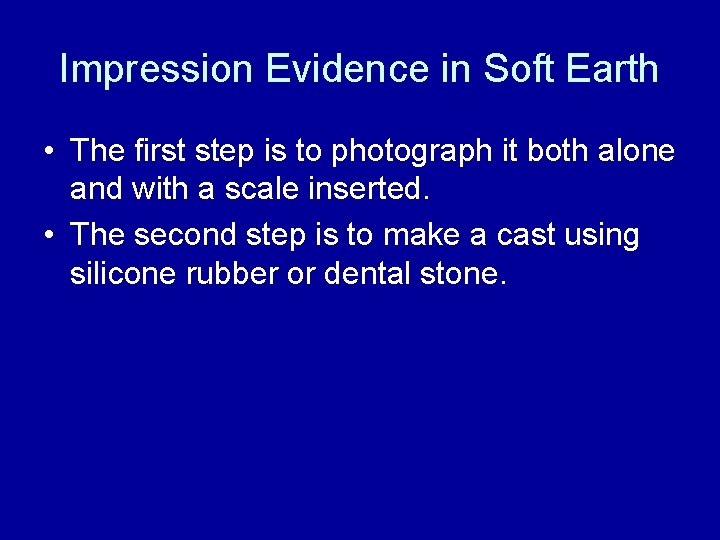 Impression Evidence in Soft Earth

• The first step is to photograph it both alone and with a scale inserted.

• The second step is to make a cast using silicone rubber or dental stone.